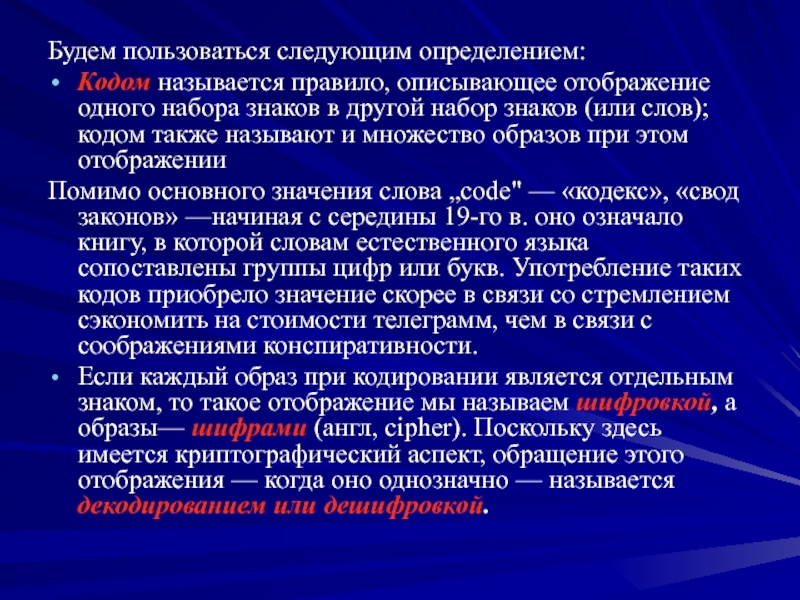 Будем пользоваться следующим определением:

• Кодом называется правило, описывающее отображение одного набора знаков в другой набор знаков (или слов); кодом также называют и множество образов при этом отображении

Помимо основного значения слова „code" — «кодекс», «свод законов» —начиная с середины 19-го в. оно означало книгу, в которой словам естественного языка сопоставлены группы цифр или букв. Употребление таких кодов приобрело значение скорее в связи со стремлением сэкономить на стоимости телеграмм, чем в связи с соображениями конспиративности.

• Если каждый образ при кодировании является отдельным знаком, то такое отображение мы называем шифровкой, а образы— шифрами (англ, cipher). Поскольку здесь имеется криптографический аспект, обращение этого отображения — когда оно однозначно — называется декодированием или дешифровкой.